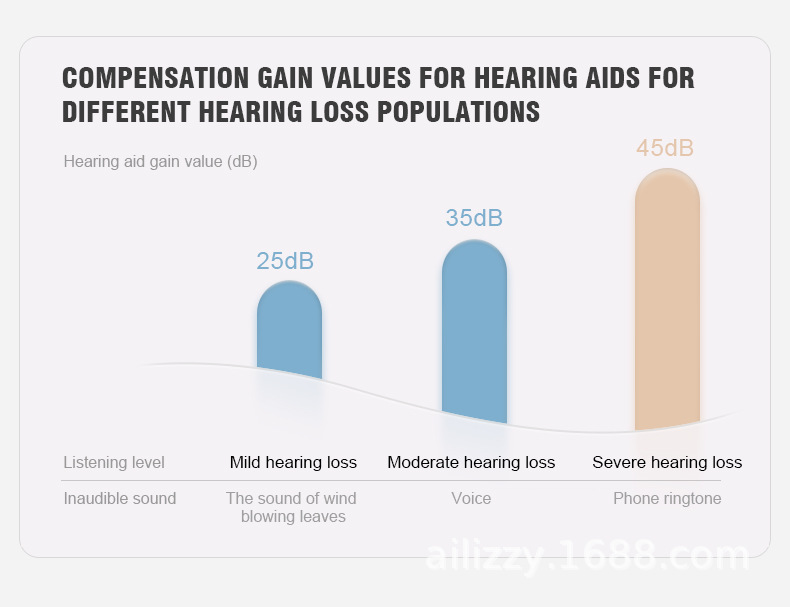 COMPENSATION GAIN VALUES FOR HEARING AIDS FOR DIFFERENT HEARING LOSS POPULATIONS

Hearing aid gain value (dB)

25dB

35dB

45dB

| Listening level | Mild hearing loss | Moderate hearing loss | Severe hearing loss |
|---|---|---|---|
| Inaudible sound | The sound of wind blowing leaves | Voice | Phone ringtone |

ailizzy.1688.com